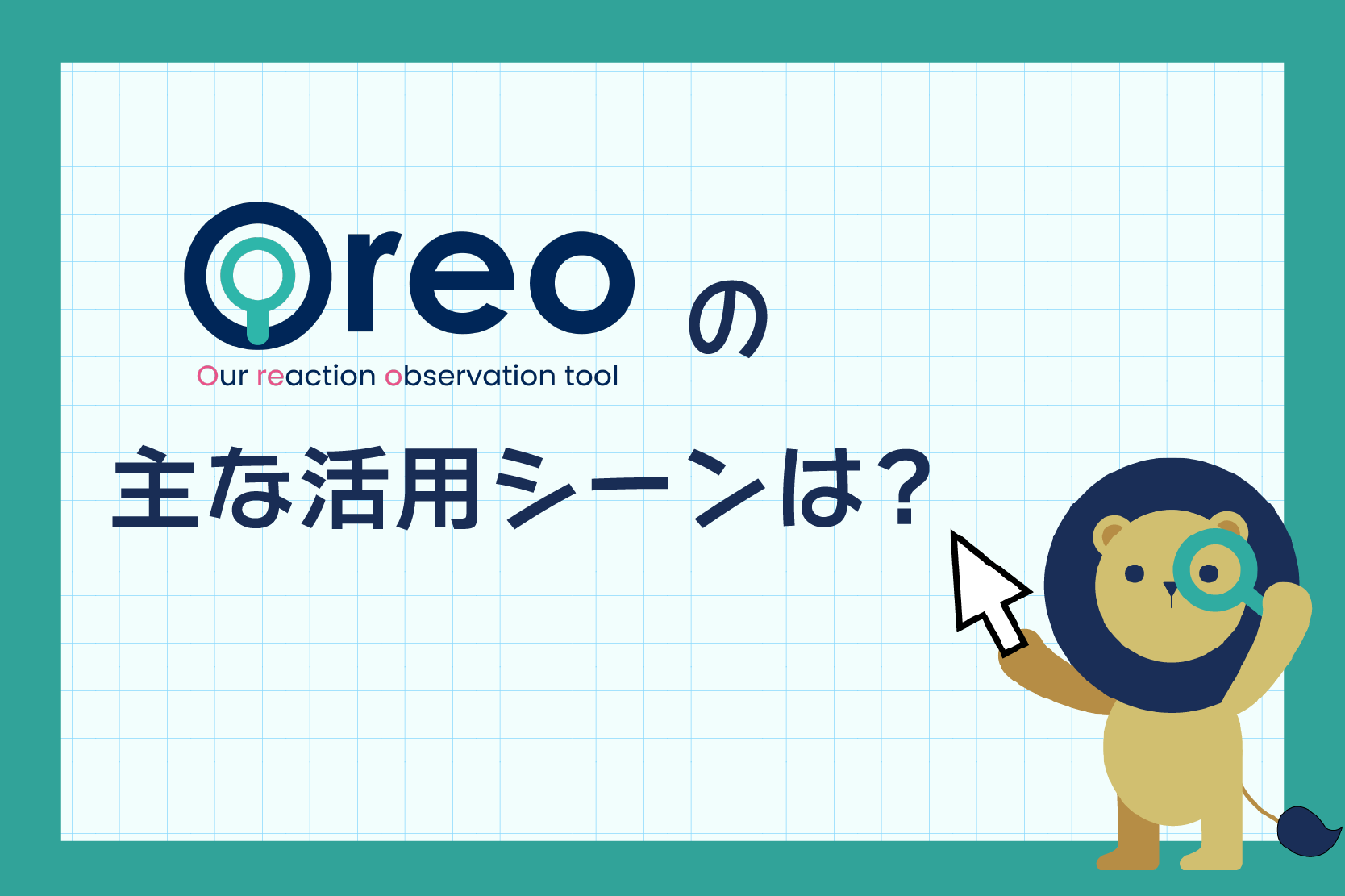 Oreo の

Our reaction observation tool

主な活用シーンは？